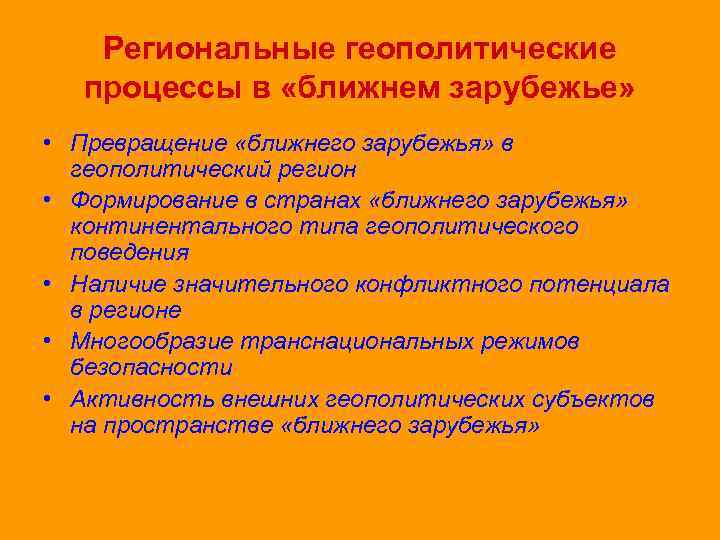 Региональные геополитические процессы в «ближнем зарубежье»

• Превращение «ближнего зарубежья» в геополитический регион
• Формирование в странах «ближнего зарубежья» континентального типа геополитического поведения
• Наличие значительного конфликтного потенциала в регионе
• Многообразие транснациональных режимов безопасности
• Активность внешних геополитических субъектов на пространстве «ближнего зарубежья»